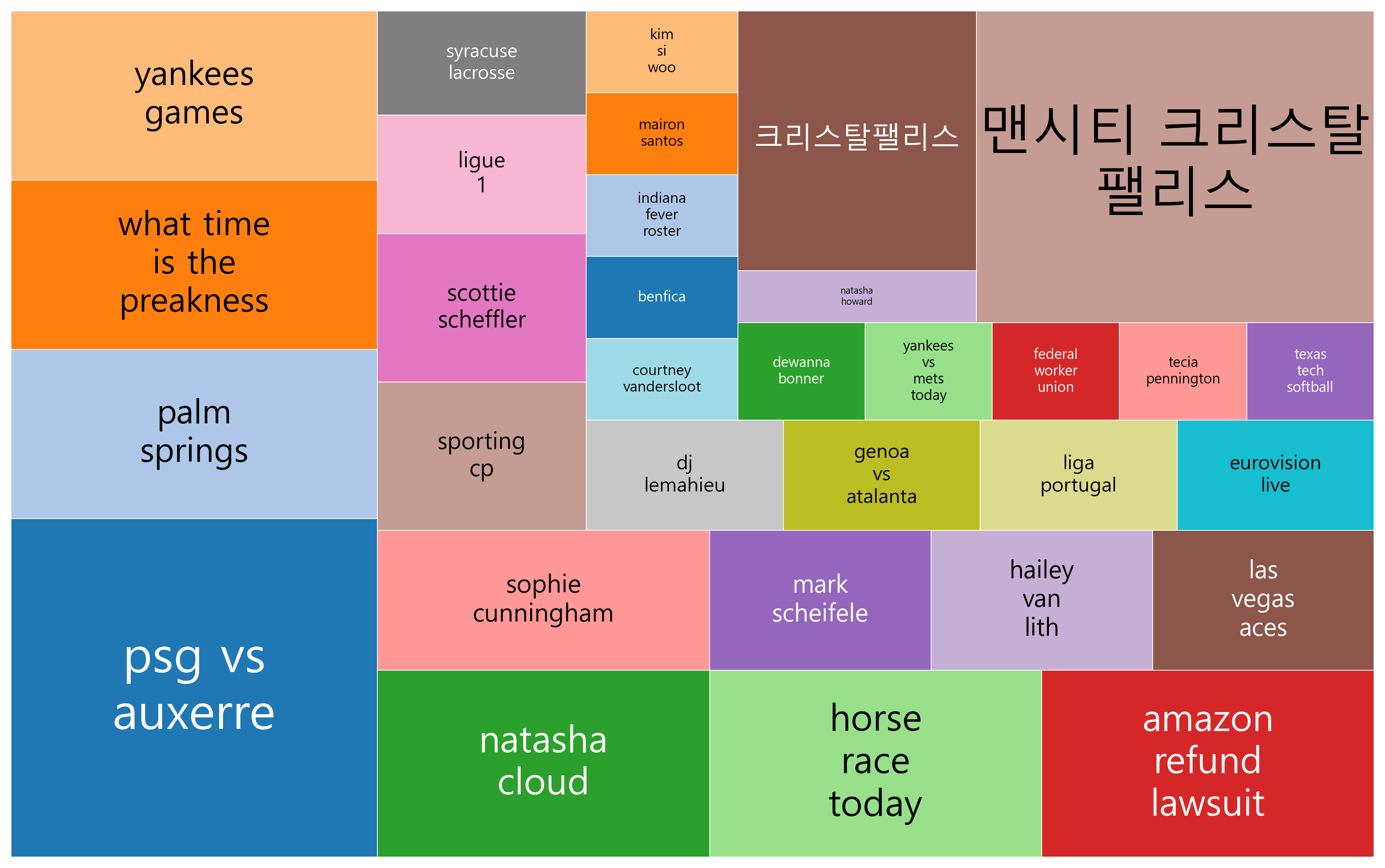 yankees games

what time is the preakness

palm springs

psg vs auxerre

syracuse lacrosse

ligue 1

scottie scheffler

sporting cp

kim si woo

mairon santos

indiana fever roster

benfica

courtney vandersloot

크리스탈팰리스

natasha howard

맨시티 크리스탈 팰리스

dewanna bonner

yankees vs mets today

federal worker union

tecia pennington

texas tech softball

dj lemahieu

genoa vs atalanta

liga portugal

eurovision live

sophie cunningham

mark scheifele

hailey van lith

las vegas aces

natasha cloud

horse race today

amazon refund lawsuit